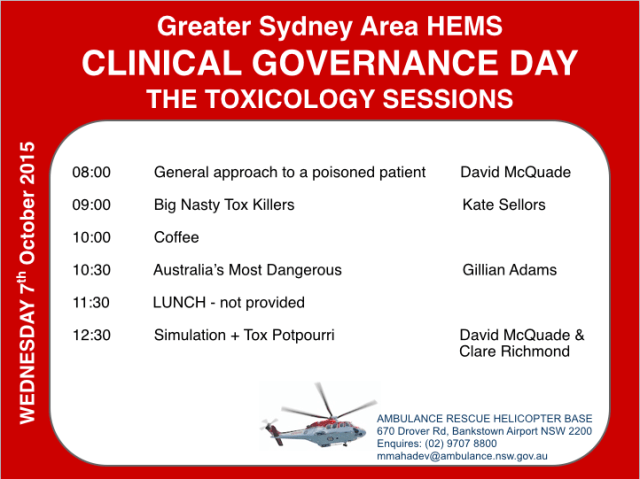 Greater Sydney Area HEMS
CLINICAL GOVERNANCE DAY
THE TOXICOLOGY SESSIONS

WEDNESDAY 7$^{th}$ October 2015

| | | |
|---|---|---|
| 08:00 | General approach to a poisoned patient | David McQuade |
| 09:00 | Big Nasty Tox Killers | Kate Sellors |
| 10:00 | Coffee | |
| 10:30 | Australia's Most Dangerous | Gillian Adams |
| 11:30 | LUNCH - not provided | |
| 12:30 | Simulation + Tox Potpourri | David McQuade & Clare Richmond |

AMBULANCE RESCUE HELICOPTER BASE
670 Drover Rd, Bankstown Airport NSW 2200
Enquires: (02) 9707 8800
mmahadev@ambulance.nsw.gov.au